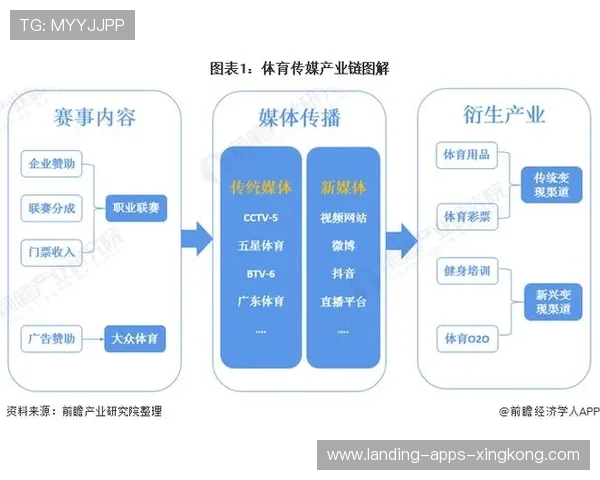 TG: MYYJJPP

图表1：体育传媒产业链图解

赛事内容

企业赞助

联赛分成

门票收入

职业联赛

广告赞助

大众体育

媒体传播

传统媒体

CCTV-5

五星体育

BTV-6

广东体育

....

新媒体

视频网站

微博

抖音

直播平台

....

衍生产业

体育用品

体育彩票

传统变现渠道

健身培训

体育O2O

新兴变现渠道

资料来源：前瞻产业研究院整理

@前瞻经济学人APP

www.landing-apps-xingkong.com